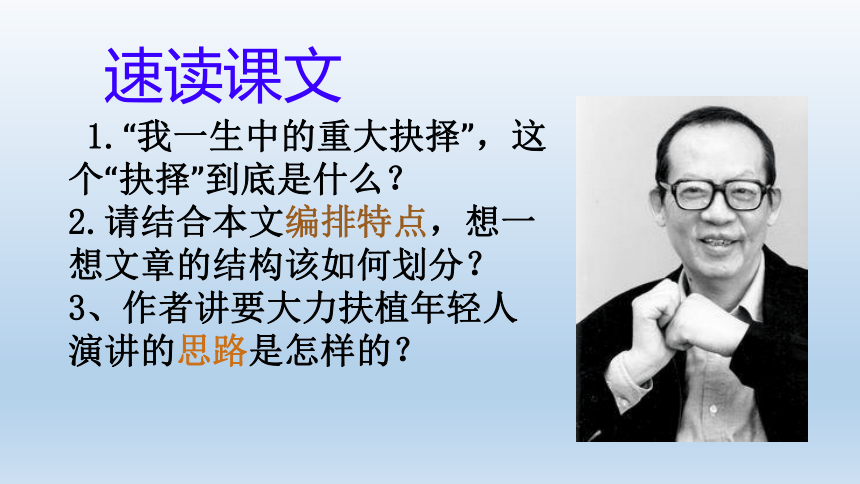 速读课文

1.“我一生中的重大抉择”，这个“抉择”到底是什么？

2.请结合本文编排特点，想一想文章的结构该如何划分？

3、作者讲要大力扶植年轻人演讲的思路是怎样的？